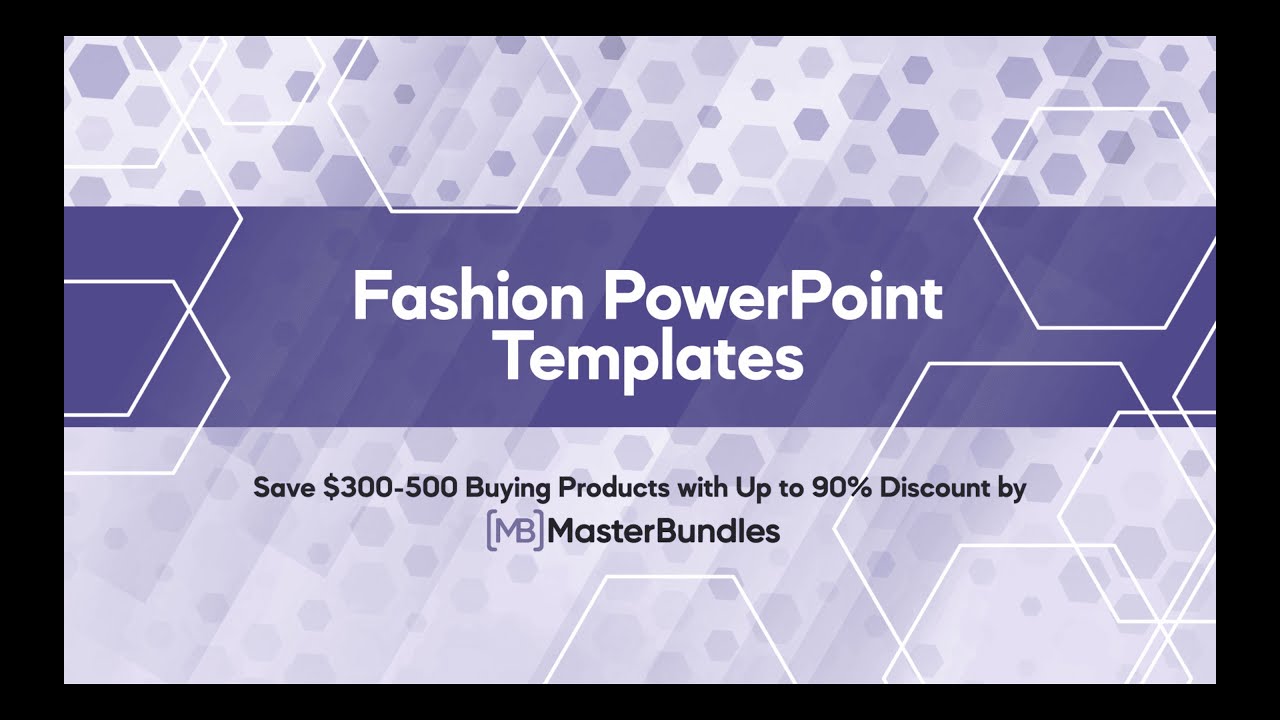 Fashion PowerPoint Templates

Save \$300-500 Buying Products with Up to 90% Discount by

MB MasterBundles